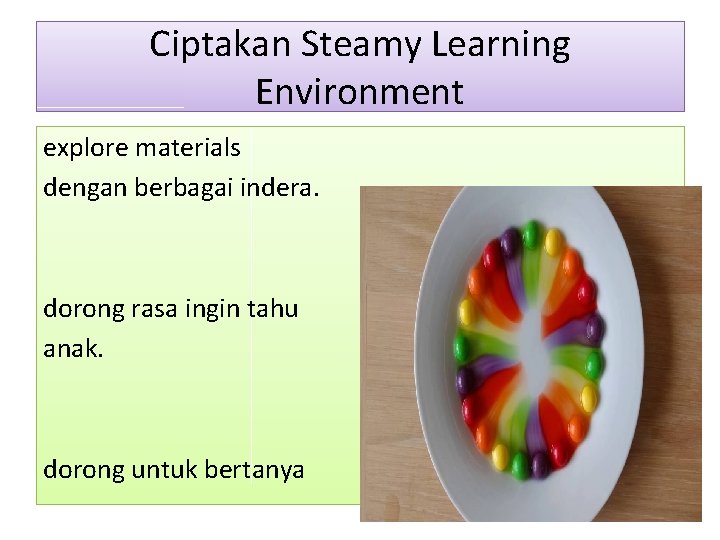 Ciptakan Steamy Learning Environment

explore materials dengan berbagai indera.

dorong rasa ingin tahu anak.

dorong untuk bertanya